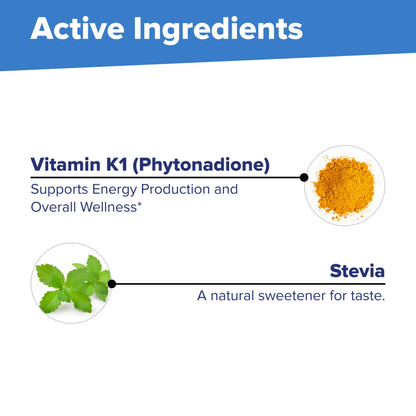 Active Ingredients

Vitamin K1 (Phytonadione)

Supports Energy Production and Overall Wellness*

Stevia

A natural sweetener for taste.